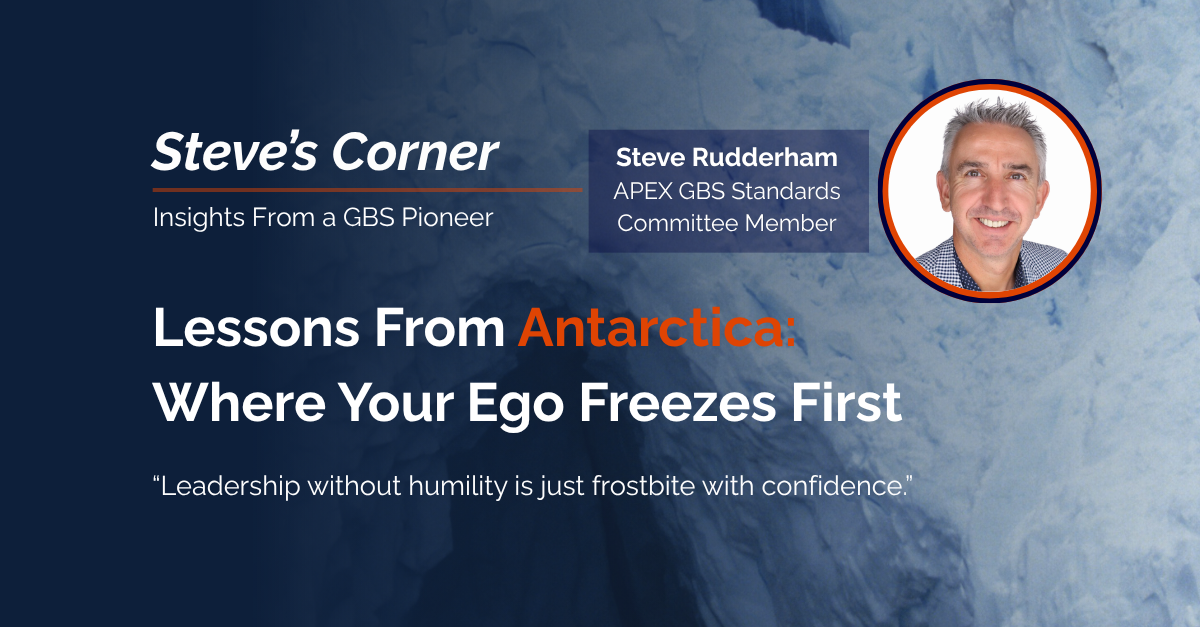 Steve's Corner

Insights From a GBS Pioneer

Steve Rudderham
APEX GBS Standards Committee Member

Lessons From Antarctica: Where Your Ego Freezes First

"Leadership without humility is just frostbite with confidence."